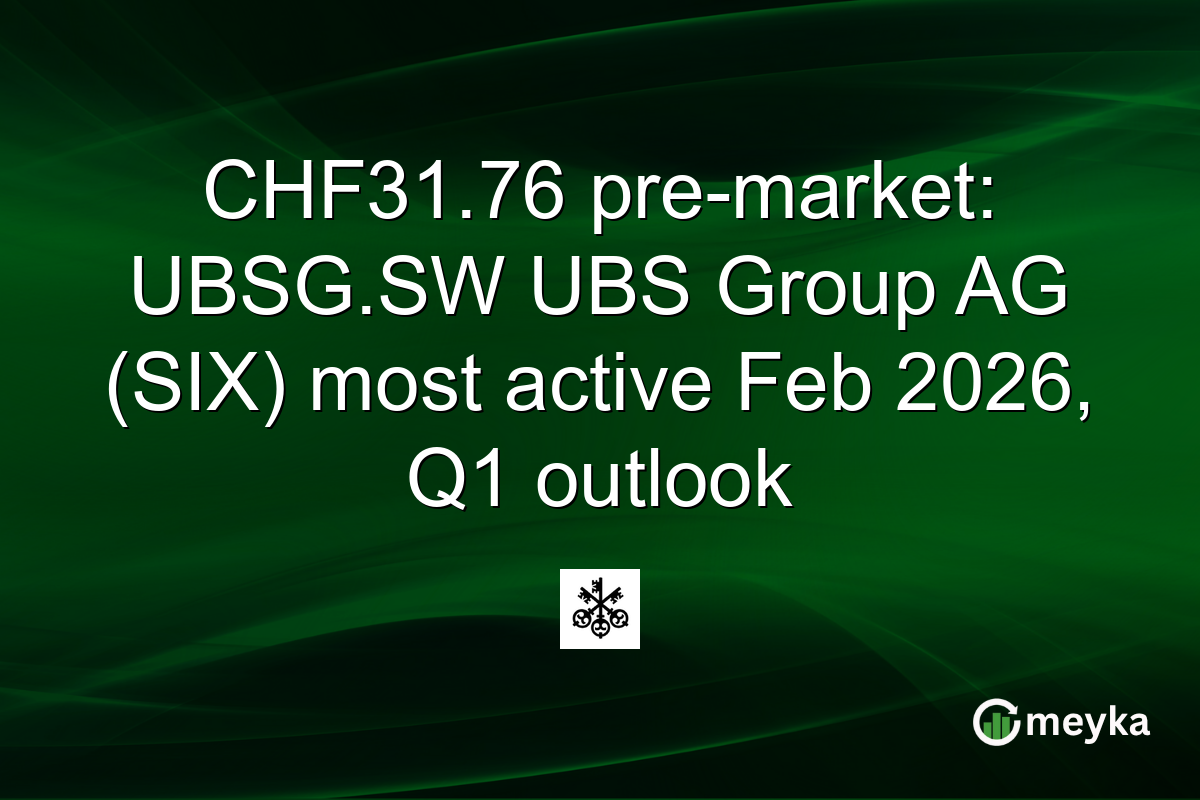 CHF31.76 pre-market: UBSG.SW UBS Group AG (SIX) most active Feb 2026, Q1 outlook

meyka